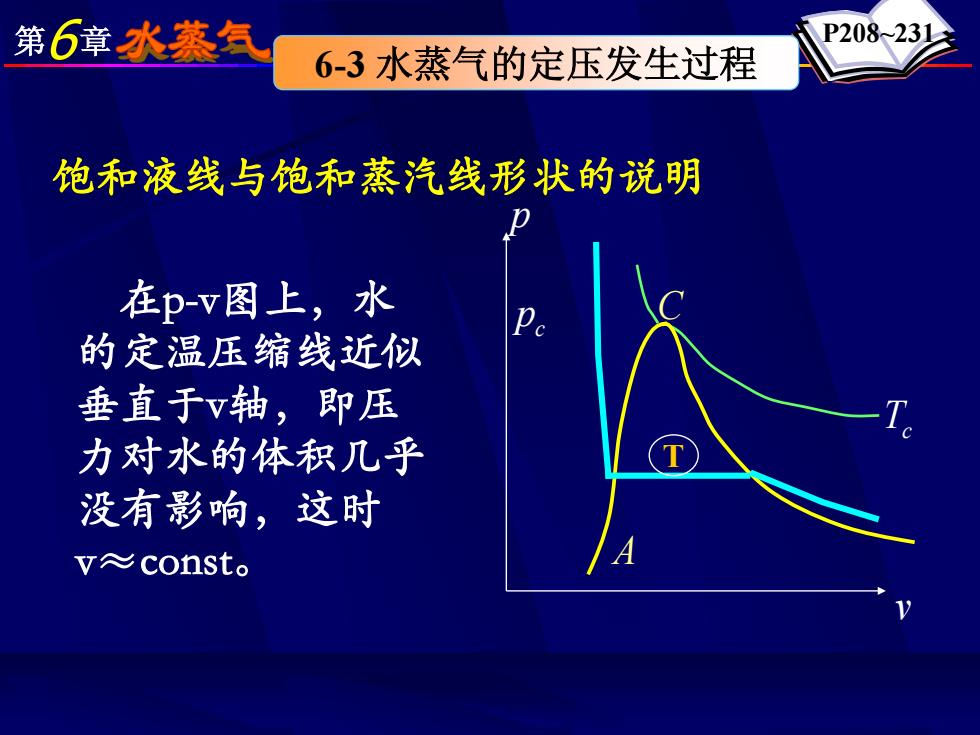 第6章 水蒸气

6-3 水蒸气的定压发生过程

P208~231

饱和液线与饱和蒸汽线形状的说明

在p-v图上，水的定温压缩线近似垂直于v轴，即压力对水的体积几乎没有影响，这时v≈const。

$p$

$p_c$

$C$

$T_c$

T

$A$

$v$